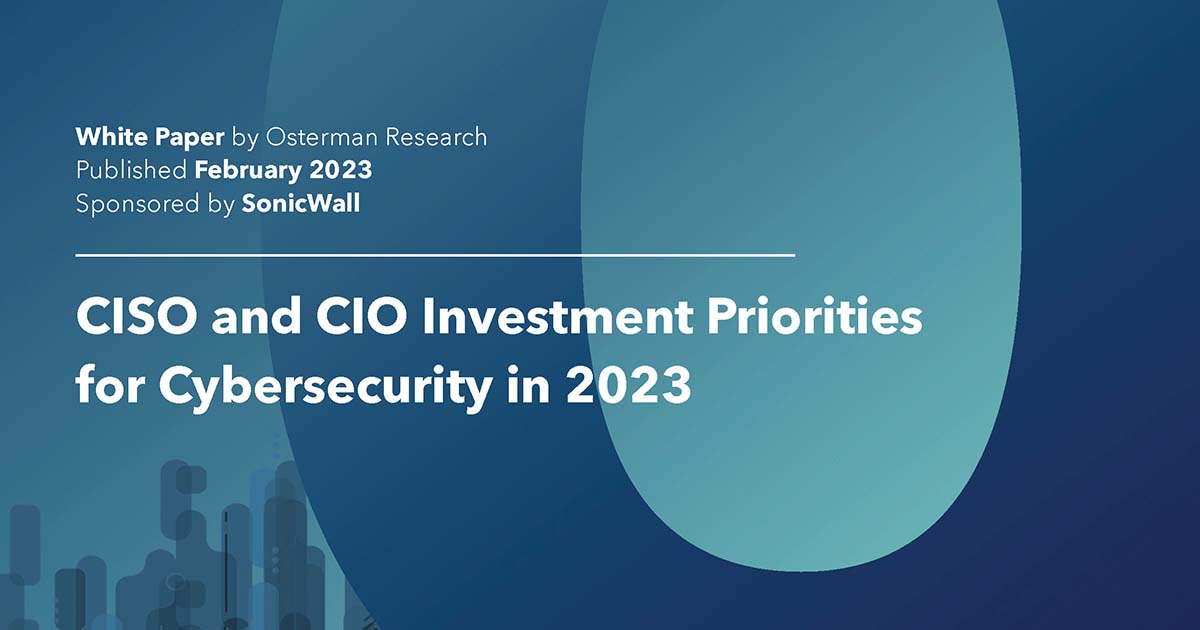 White Paper by Osterman Research
Published February 2023
Sponsored by SonicWall

CISO and CIO Investment Priorities for Cybersecurity in 2023